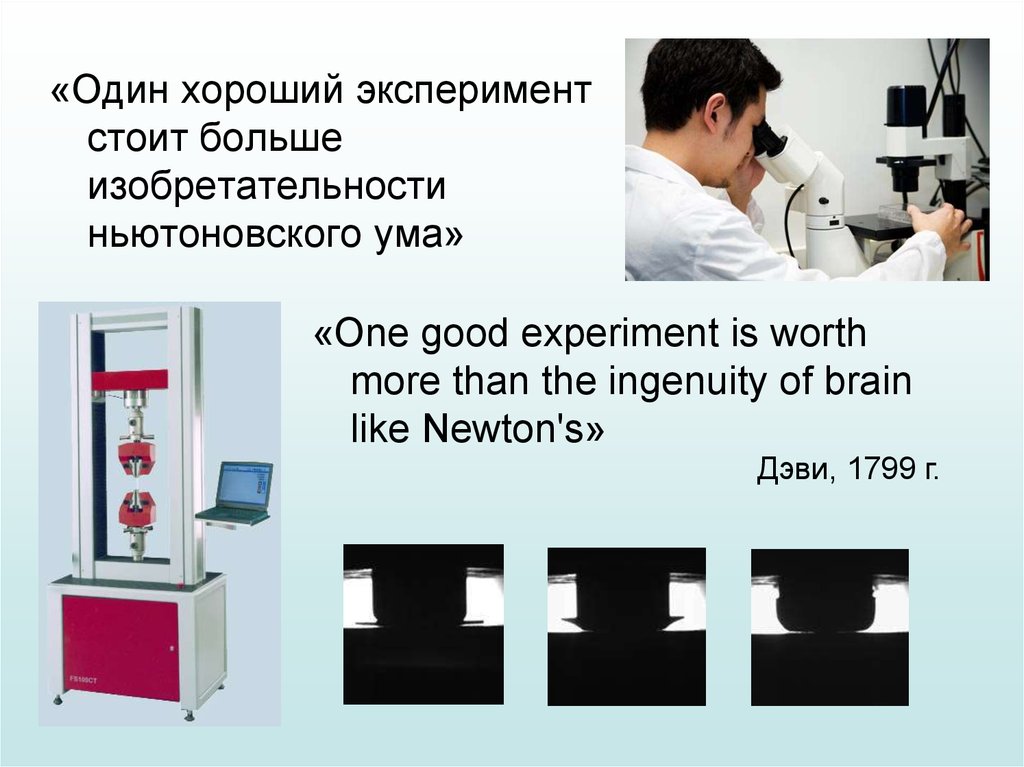 «Один хороший эксперимент стоит больше изобретательности ньютоновского ума»

«One good experiment is worth more than the ingenuity of brain like Newton's»

Дэви, 1799 г.

FS100CT